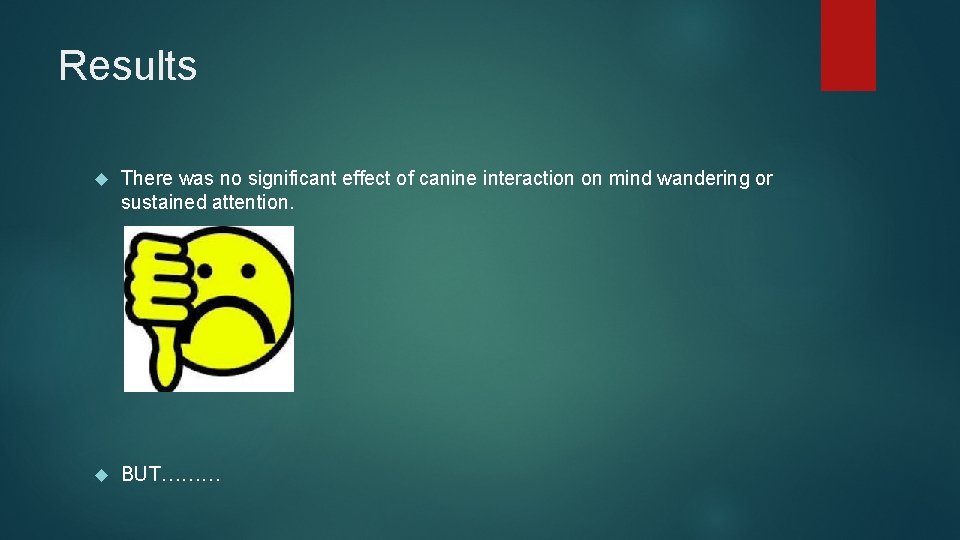 Results

There was no significant effect of canine interaction on mind wandering or sustained attention.

BUT………